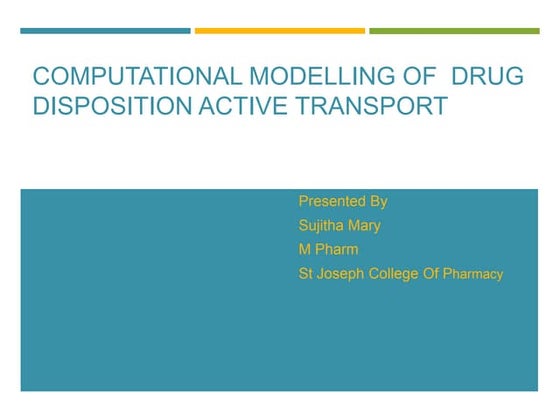 COMPUTATIONAL MODELLING OF DRUG DISPOSITION ACTIVE TRANSPORT

Presented By
Sujitha Mary
M Pharm
St Joseph College Of Pharmacy